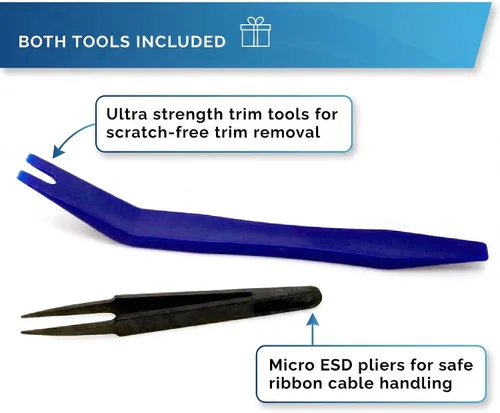 BOTH TOOLS INCLUDED

Ultra strength trim tools for scratch-free trim removal

Micro ESD pliers for safe ribbon cable handling